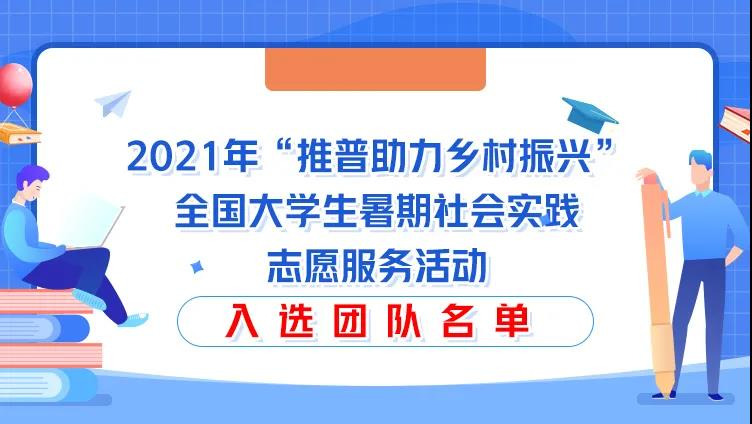 2021年“推普助力乡村振兴”
全国大学生暑期社会实践
志愿服务活动

入选团队名单